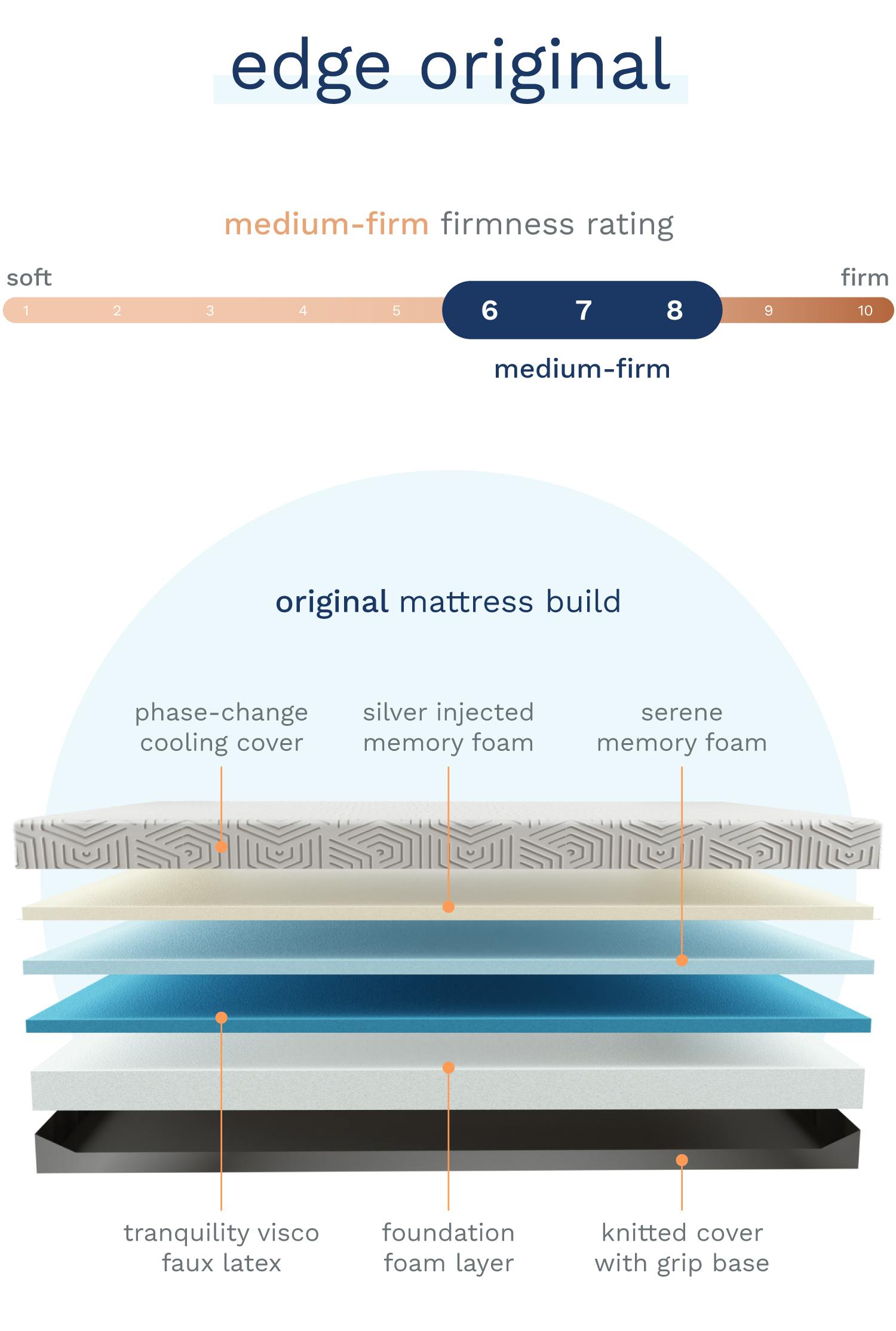 edge original

medium-firm firmness rating

soft

firm

1 2 3 4 5 6 7 8 9 10

medium-firm

original mattress build

phase-change cooling cover

silver injected memory foam

serene memory foam

tranquility visco faux latex

foundation foam layer

knitted cover with grip base